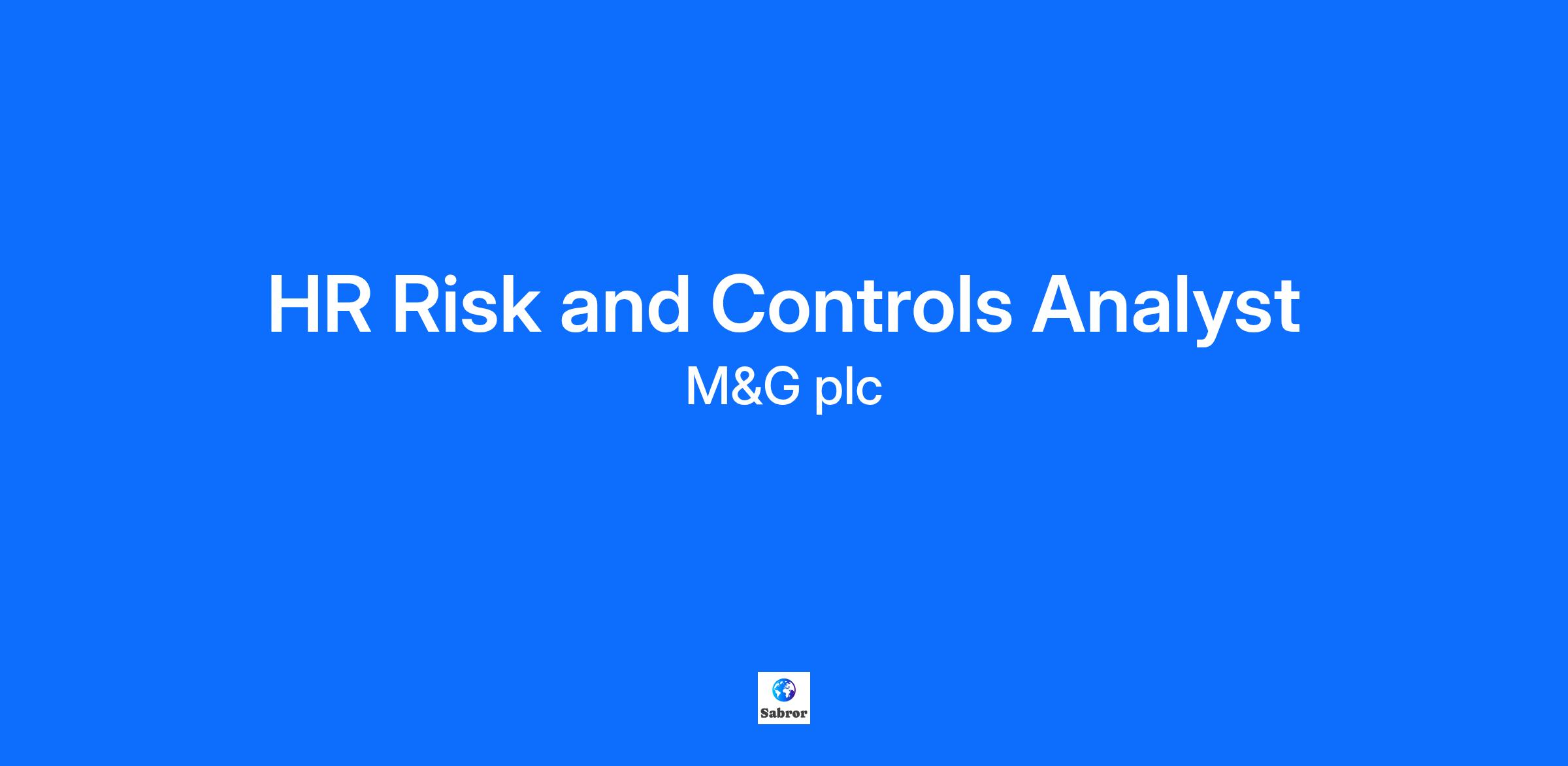 HR Risk and Controls Analyst
M&G plc

Sabror